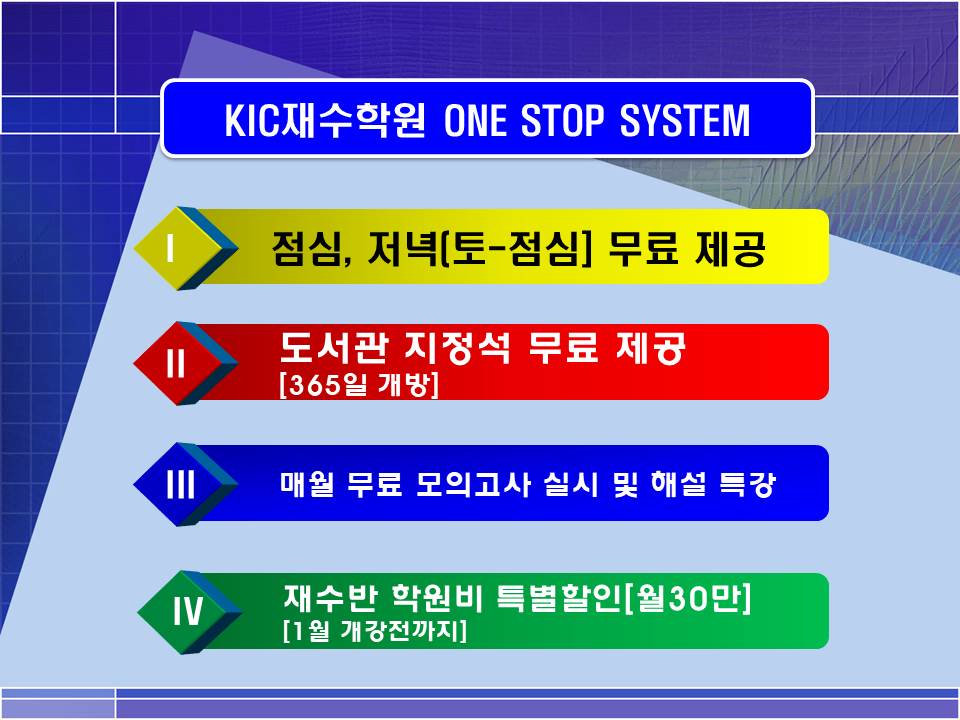 KIC재수학원 ONE STOP SYSTEM

I
점심, 저녁[토-점심] 무료 제공

II
도서관 지정석 무료 제공
[365일 개방]

III
매월 무료 모의고사 실시 및 해설 특강

IV
재수반 학원비 특별할인[월30만]
[1월 개강전까지]